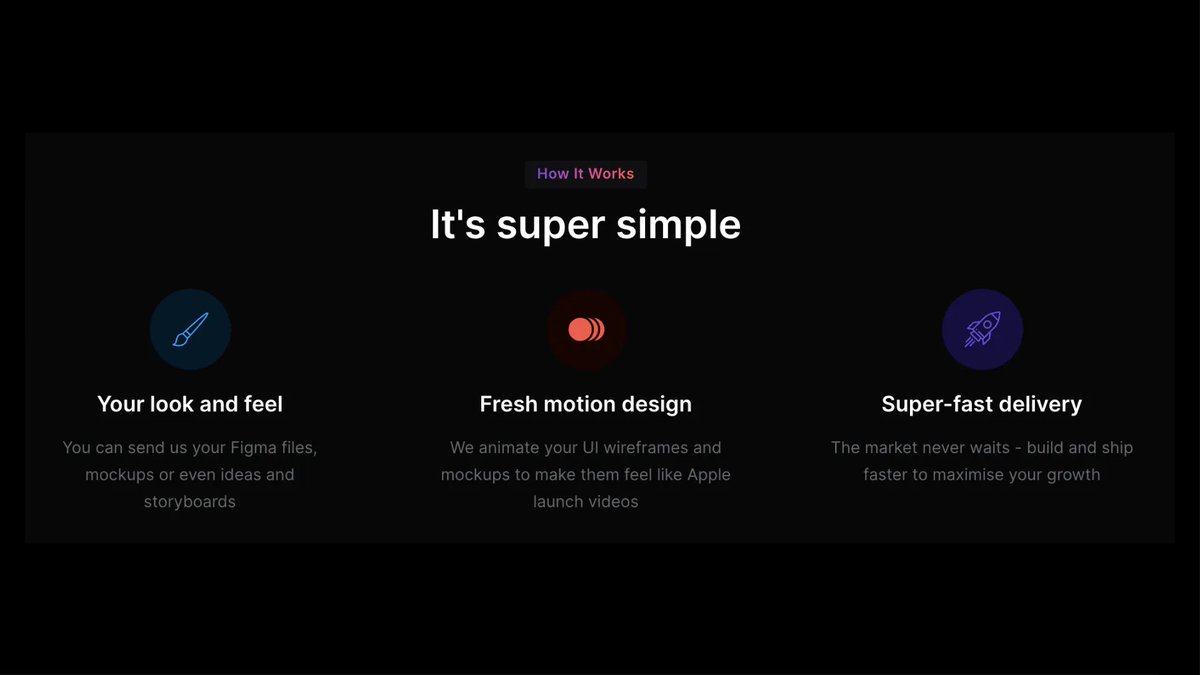 How It Works

It's super simple

Your look and feel

You can send us your Figma files, mockups or even ideas and storyboards

Fresh motion design

We animate your UI wireframes and mockups to make them feel like Apple launch videos

Super-fast delivery

The market never waits - build and ship faster to maximise your growth